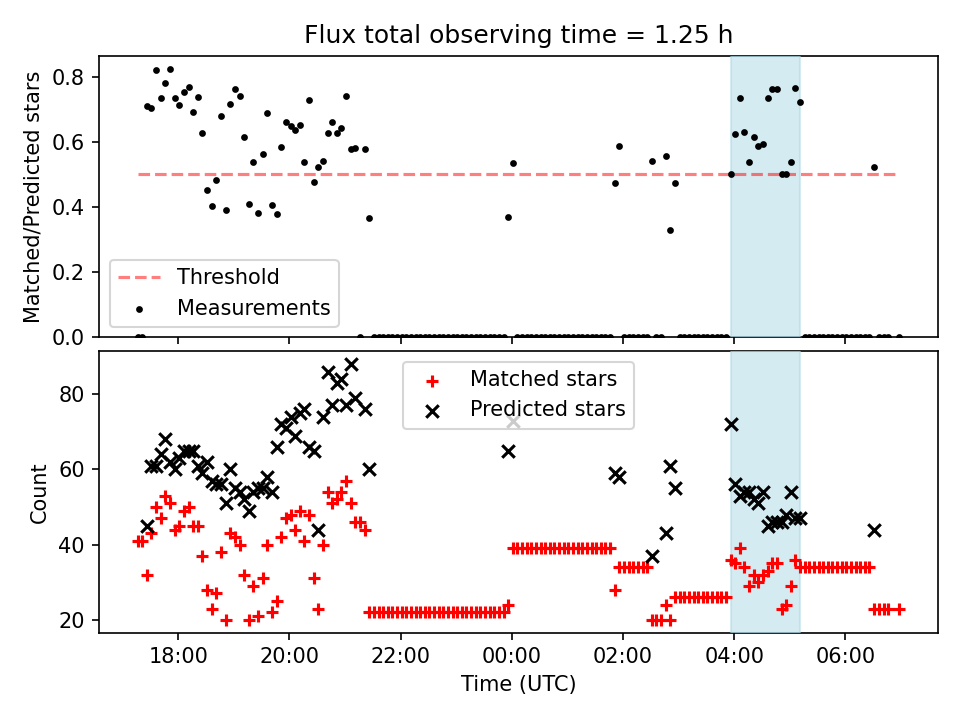 Flux total observing time = 1.25 h

Matched/Predicted stars

0.8
0.6
0.4
0.2
0.0

Threshold
Measurements

Count

80
60
40
20

Matched stars
Predicted stars

18:00
20:00
22:00
00:00
02:00
04:00
06:00

Time (UTC)